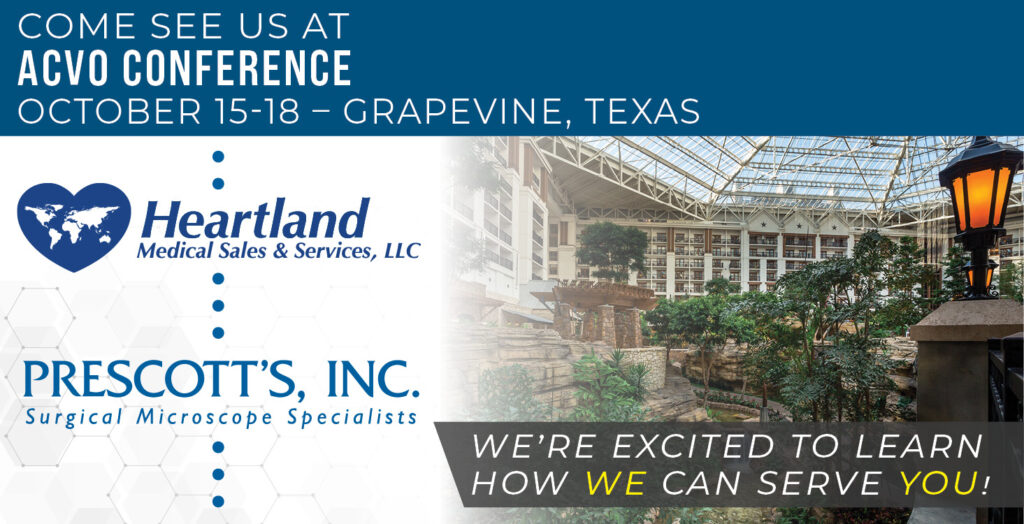 COME SEE US AT
ACVO CONFERENCE
OCTOBER 15-18 – GRAPEVINE, TEXAS

Heartland
Medical Sales & Services, LLC

PRESCOTT'S, INC.
Surgical Microscope Specialists

WE'RE EXCITED TO LEARN HOW WE CAN SERVE YOU!